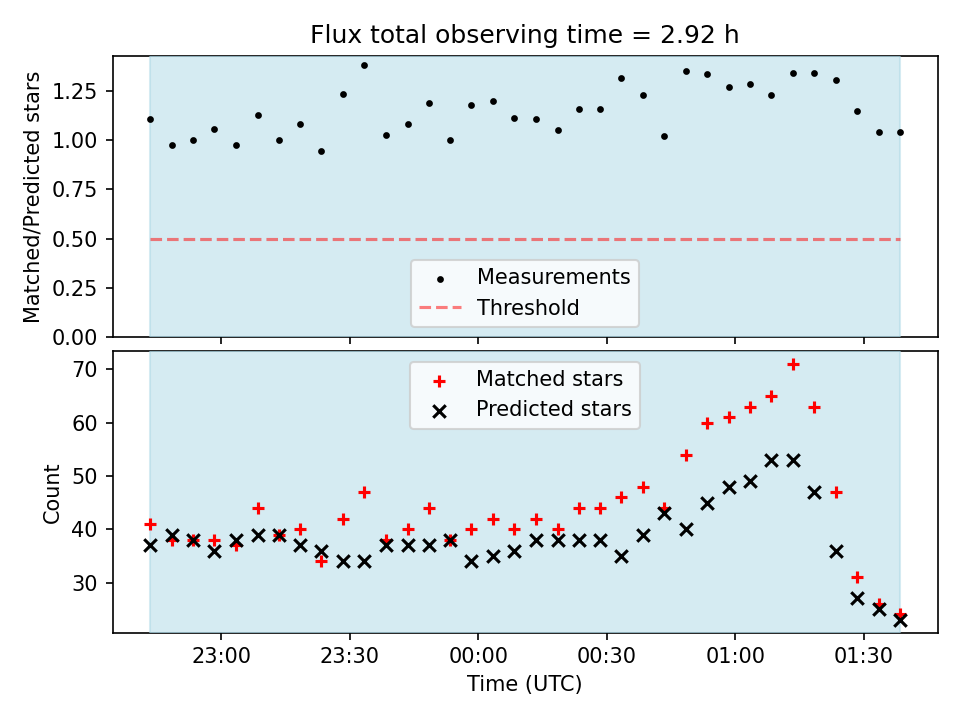 Flux total observing time = 2.92 h

Matched/Predicted stars

1.25
1.00
0.75
0.50
0.25
0.00

Measurements
Threshold

Count

70
60
50
40
30

Matched stars
Predicted stars

23:00
23:30
00:00
00:30
01:00
01:30

Time (UTC)